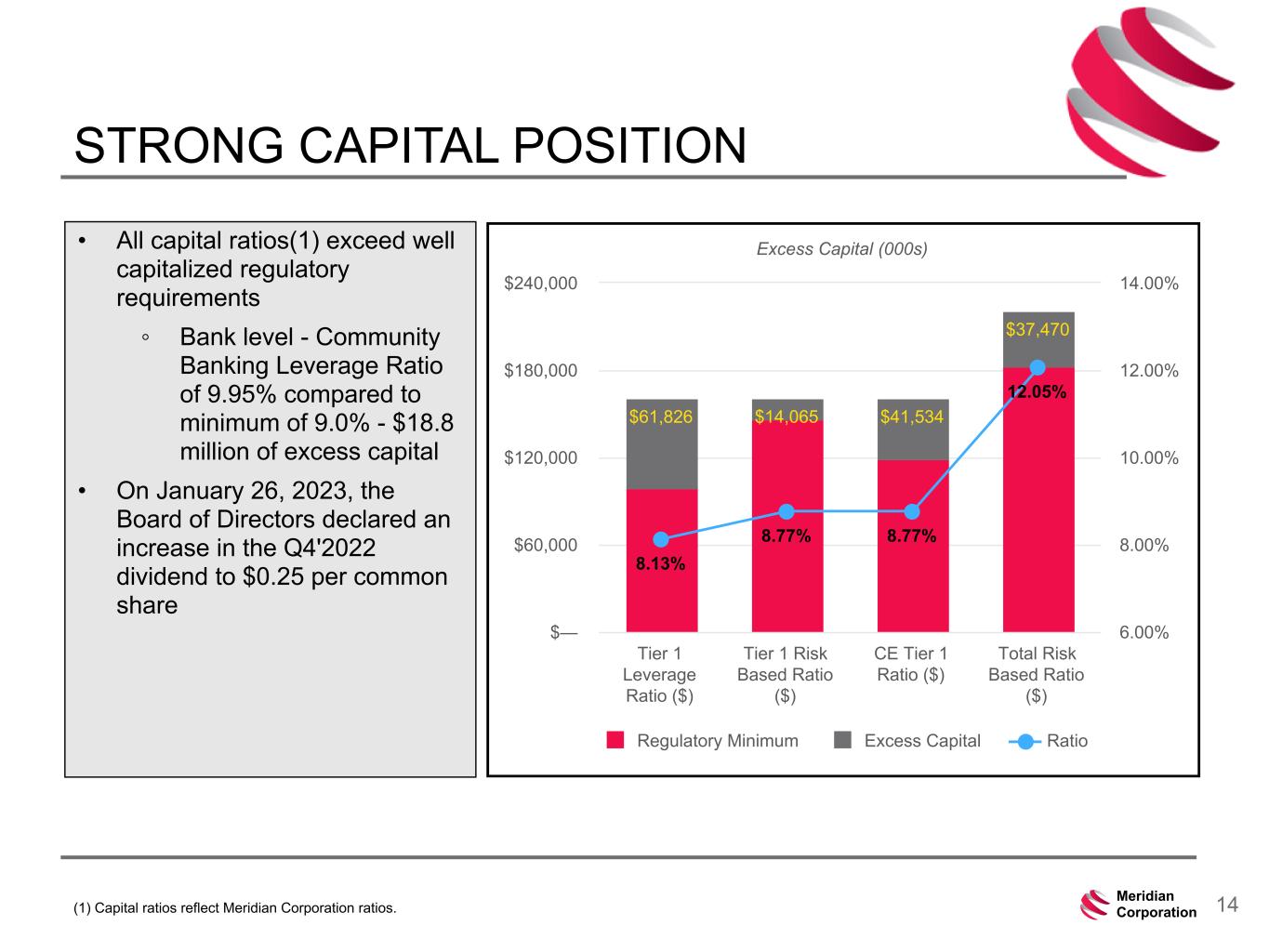 STRONG CAPITAL POSITION

• All capital ratios(1) exceed well capitalized regulatory requirements

◦ Bank level - Community Banking Leverage Ratio of 9.95% compared to minimum of 9.0% - $18.8 million of excess capital

• On January 26, 2023, the Board of Directors declared an increase in the Q4'2022 dividend to $0.25 per common share

Excess Capital (000s)

$240,000
$180,000
$120,000
$60,000
$—

14.00%
12.00%
10.00%
8.00%
6.00%

$61,826
$14,065
$41,534
$37,470

8.13%
8.77%
8.77%
12.05%

Tier 1 Leverage Ratio ($)
Tier 1 Risk Based Ratio ($)
CE Tier 1 Ratio ($)
Total Risk Based Ratio ($)

Regulatory Minimum
Excess Capital
Ratio

(1) Capital ratios reflect Meridian Corporation ratios.

Meridian Corporation

14